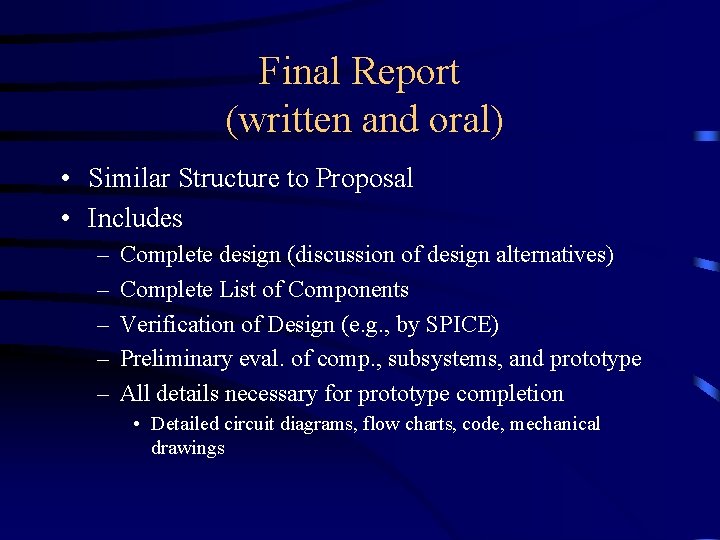 Final Report
(written and oral)

• Similar Structure to Proposal
• Includes
– Complete design (discussion of design alternatives)
– Complete List of Components
– Verification of Design (e.g., by SPICE)
– Preliminary eval. of comp., subsystems, and prototype
– All details necessary for prototype completion
• Detailed circuit diagrams, flow charts, code, mechanical drawings